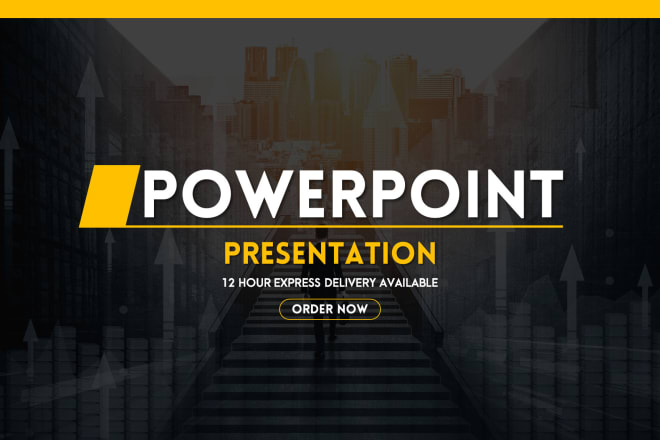 POWERPOINT

PRESENTATION

12 HOUR EXPRESS DELIVERY AVAILABLE

ORDER NOW